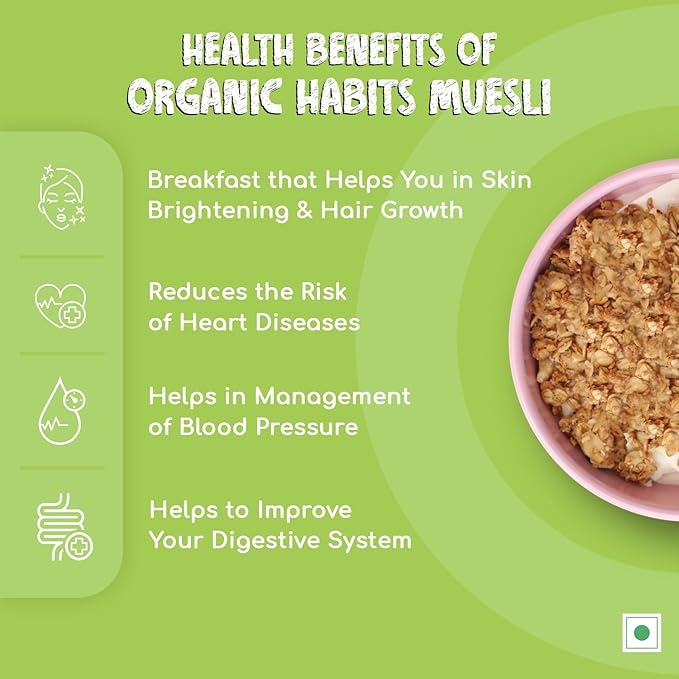 HEALTH BENEFITS OF ORGANIC HABITS MUESLI

Breakfast that Helps You in Skin Brightening & Hair Growth

Reduces the Risk of Heart Diseases

Helps in Management of Blood Pressure

Helps to Improve Your Digestive System